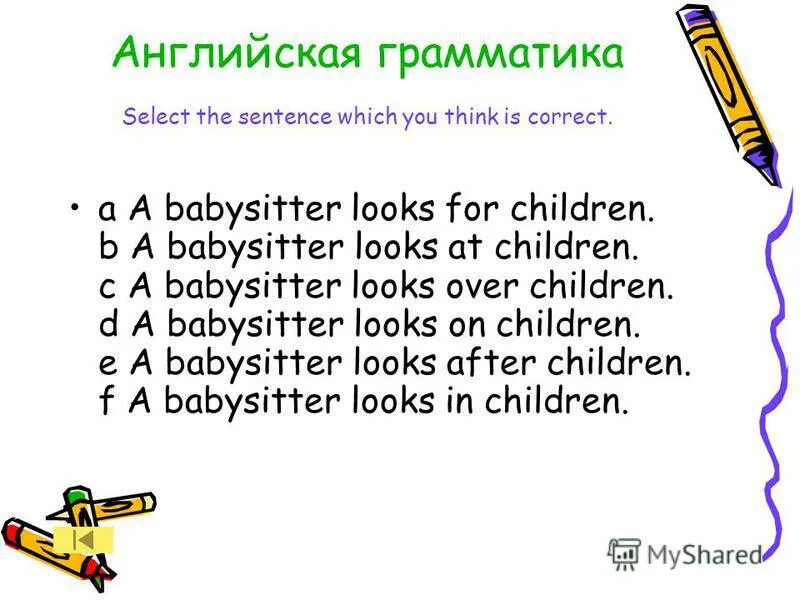 Английская грамматика

Select the sentence which you think is correct.

• a A babysitter looks for children.
b A babysitter looks at children.
c A babysitter looks over children.
d A babysitter looks on children.
e A babysitter looks after children.
f A babysitter looks in children.

MyShared